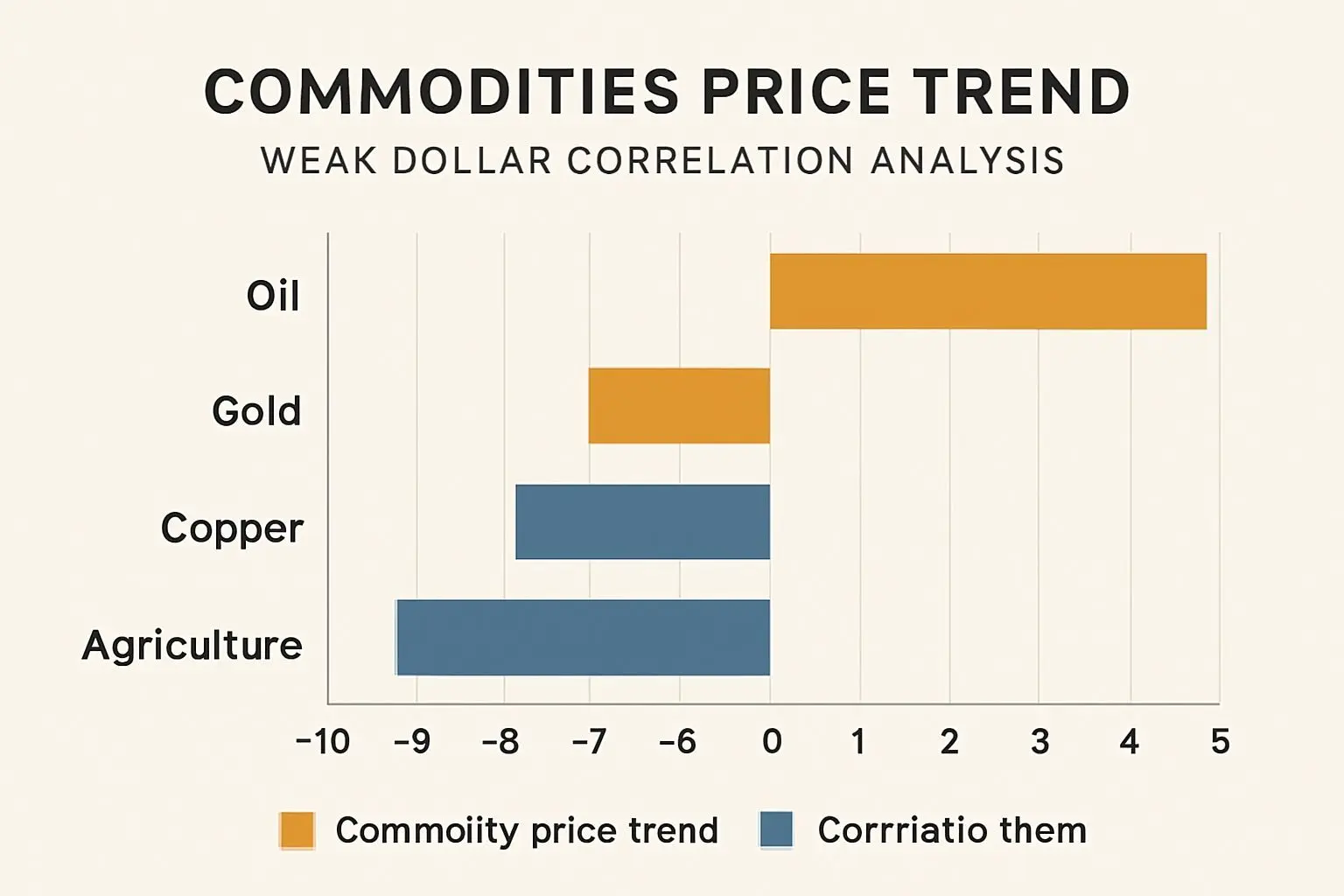 COMMODITIES PRICE TREND
WEAK DOLLAR CORRELATION ANALYSIS

Oil
Gold
Copper
Agriculture

−10 −9 −8 −7 −6 0 1 2 3 4 5

Commoiity price trend
Corrriatio them